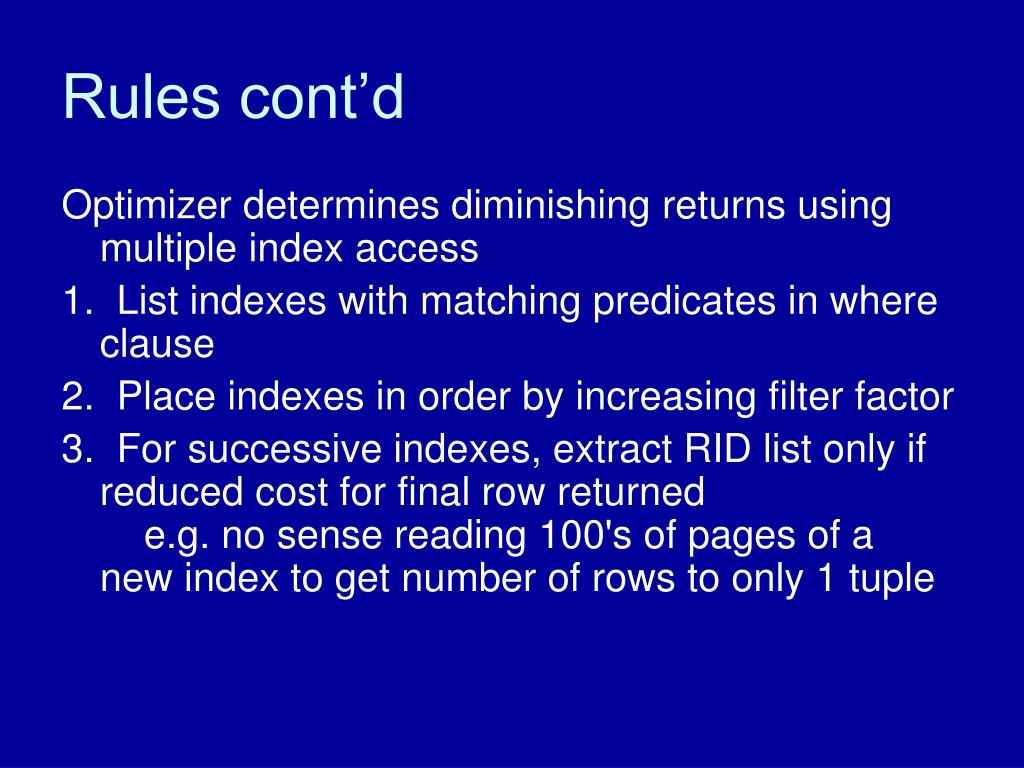 Rules cont’d

Optimizer determines diminishing returns using multiple index access

1. List indexes with matching predicates in where clause

2. Place indexes in order by increasing filter factor

3. For successive indexes, extract RID list only if reduced cost for final row returned
e.g. no sense reading 100's of pages of a new index to get number of rows to only 1 tuple